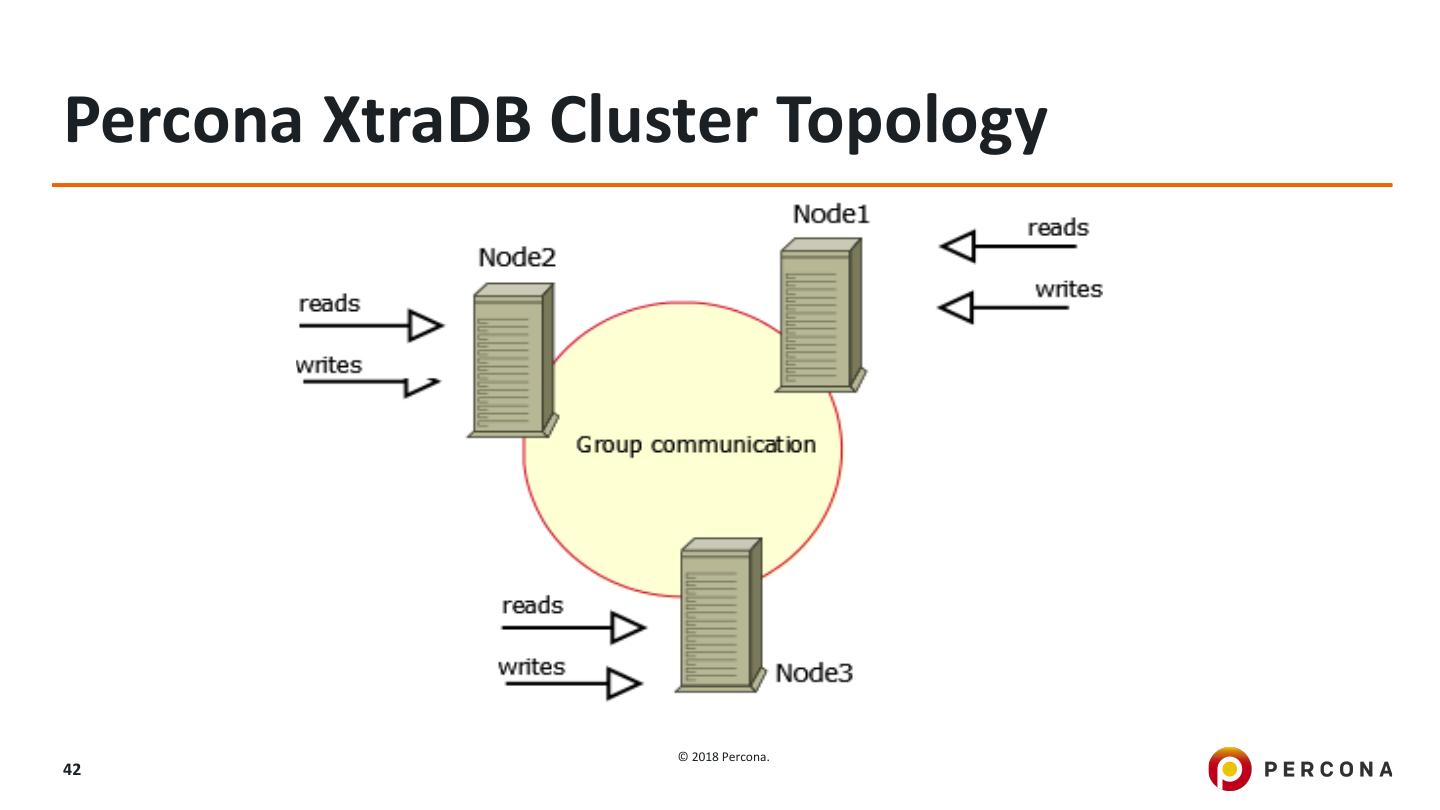 Percona XtraDB Cluster Topology

Node1
reads
writes

Node2
reads
writes

Group communication

reads
writes
Node3

42

© 2018 Percona.

PERCONA